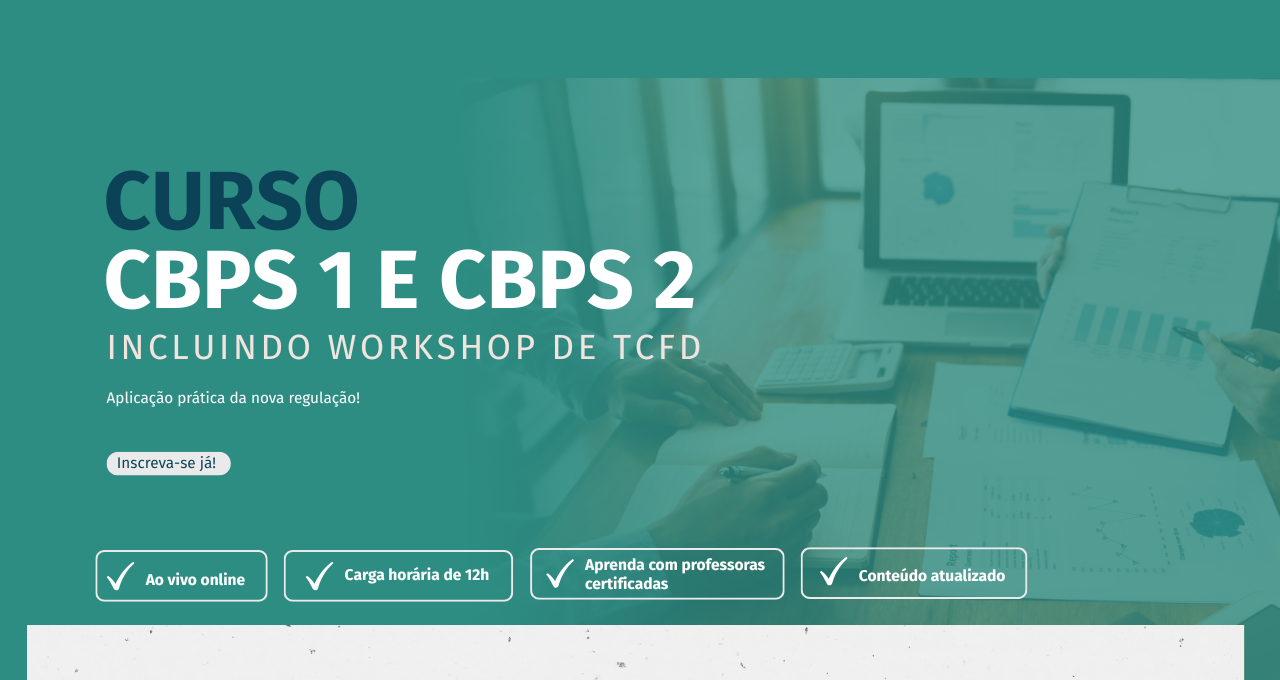 CURSO
CBPS 1 E CBPS 2
INCLUINDO WORKSHOP DE TCFD

Aplicação prática da nova regulação!

Inscreva-se já!

Ao vivo online

Carga horária de 12h

Aprenda com professoras certificadas

Conteúdo atualizado